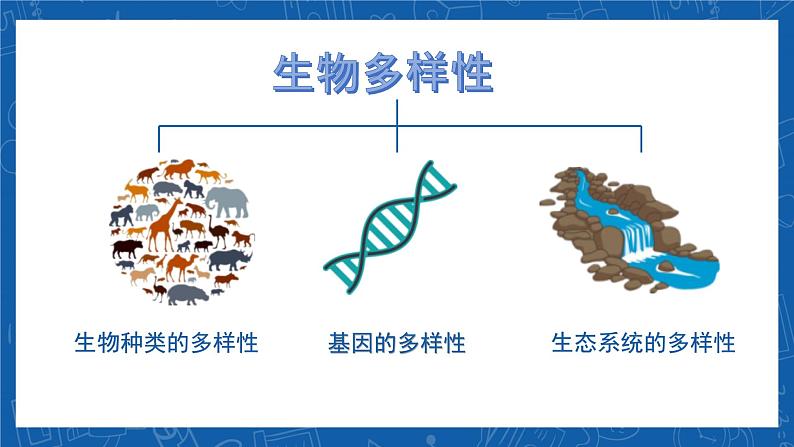 生物多样性

生物种类的多样性

基因的多样性

生态系统的多样性